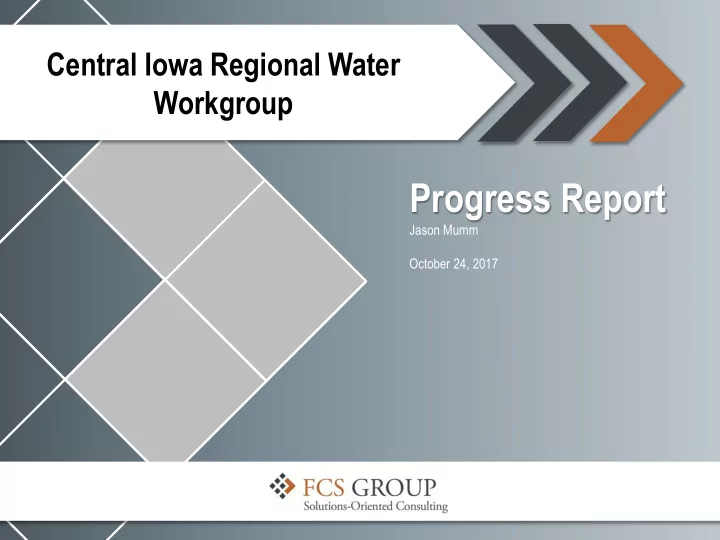 Central Iowa Regional Water Workgroup

Progress Report
Jason Mumm

October 24, 2017

FCS GROUP
Solutions-Oriented Consulting